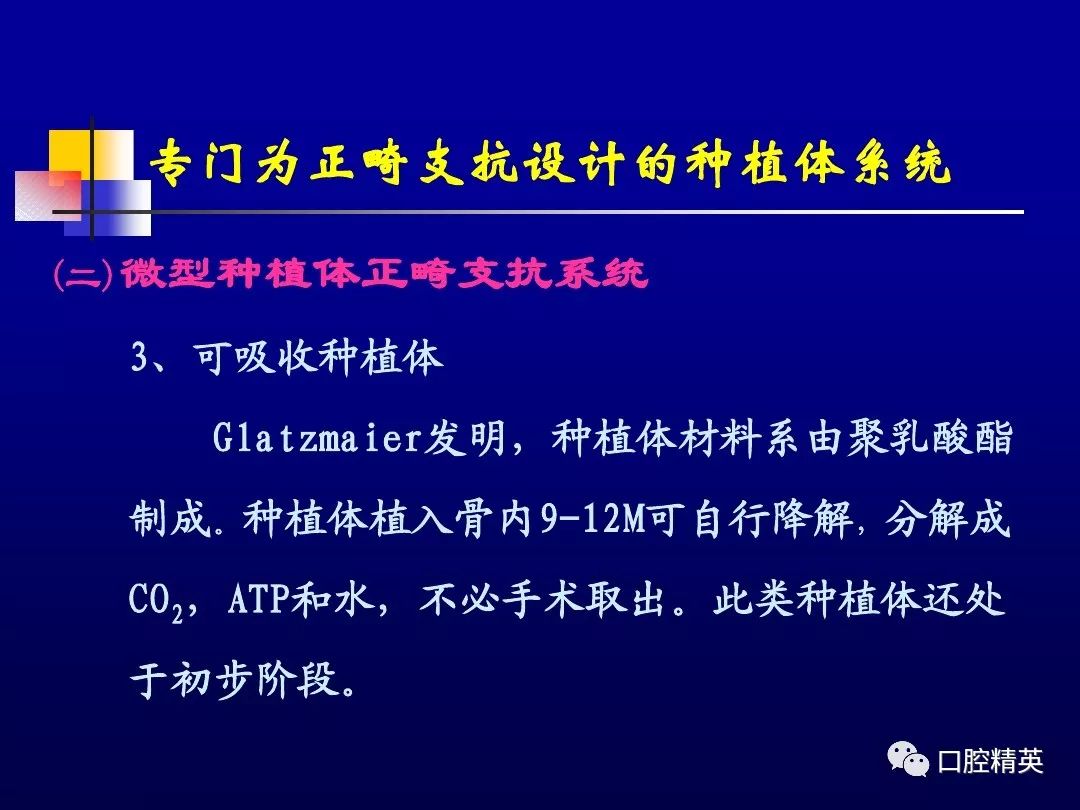 专门为正畸支抗设计的种植体系统

(二)微型种植体正畸支抗系统

3、可吸收种植体

Glatzmaier发明，种植体材料系由聚乳酸酯制成.种植体植入骨内9-12M可自行降解,分解成$CO_2$，ATP和水，不必手术取出。此类种植体还处于初步阶段。

口腔精英